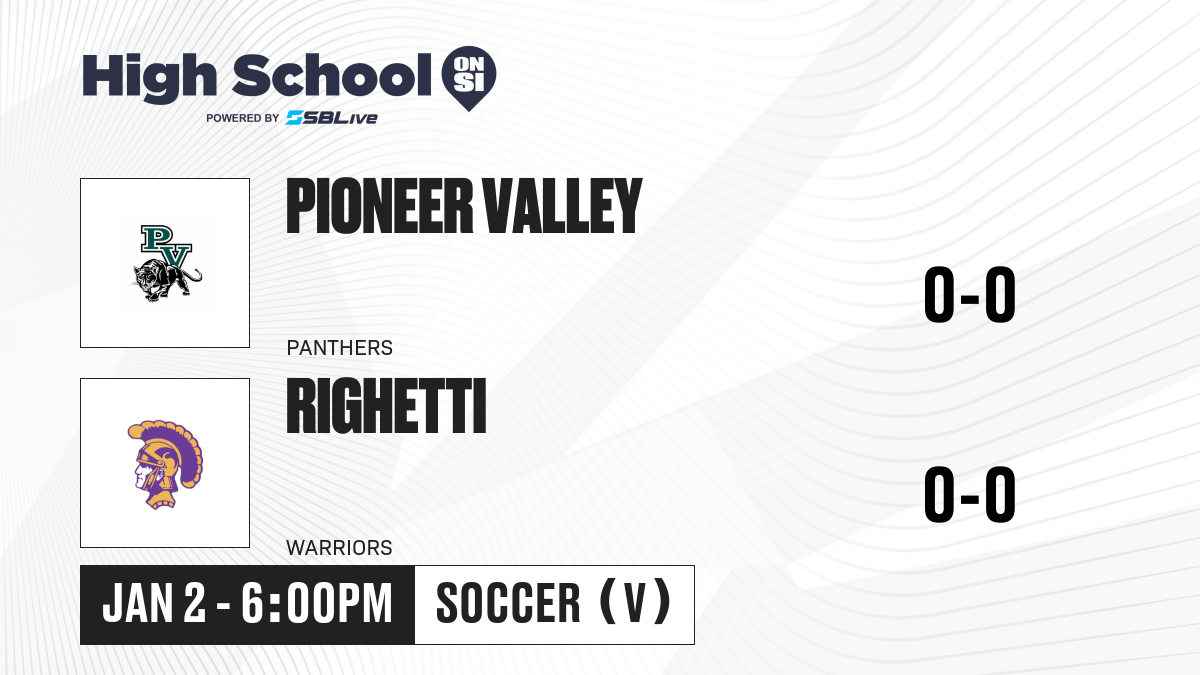 High School ON SI
POWERED BY SBLive

PV

PIONEER VALLEY

PANTHERS

0-0

RIGHETTI

WARRIORS

0-0

JAN 2 - 6:00PM

SOCCER (V)